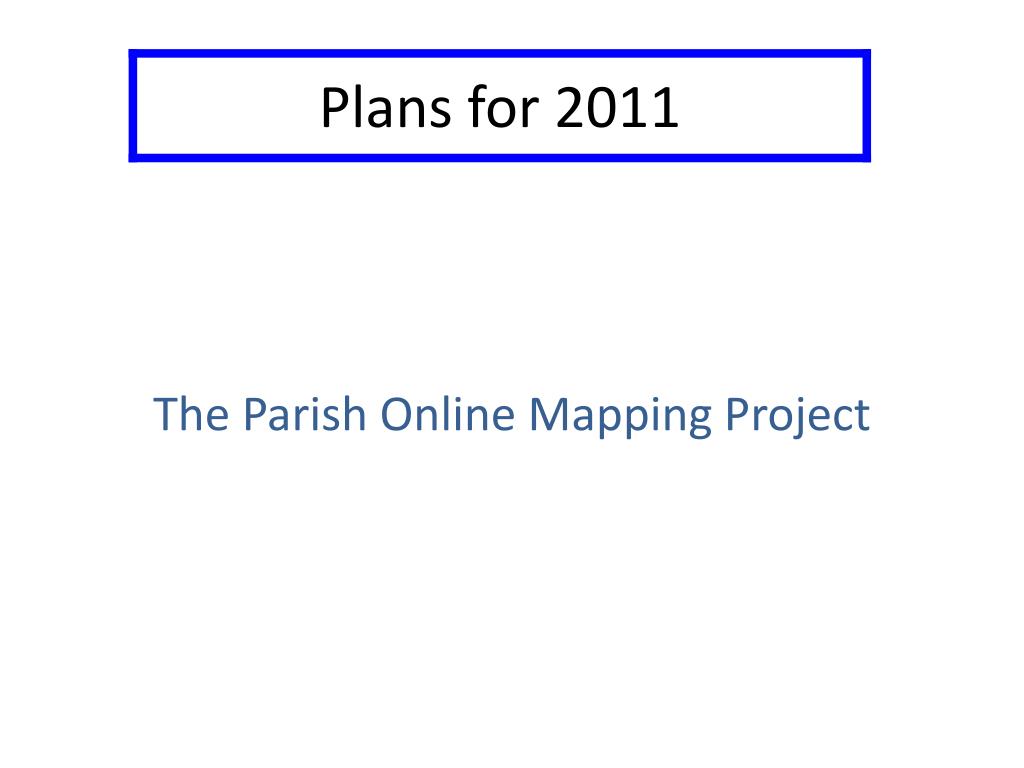 Plans for 2011

The Parish Online Mapping Project